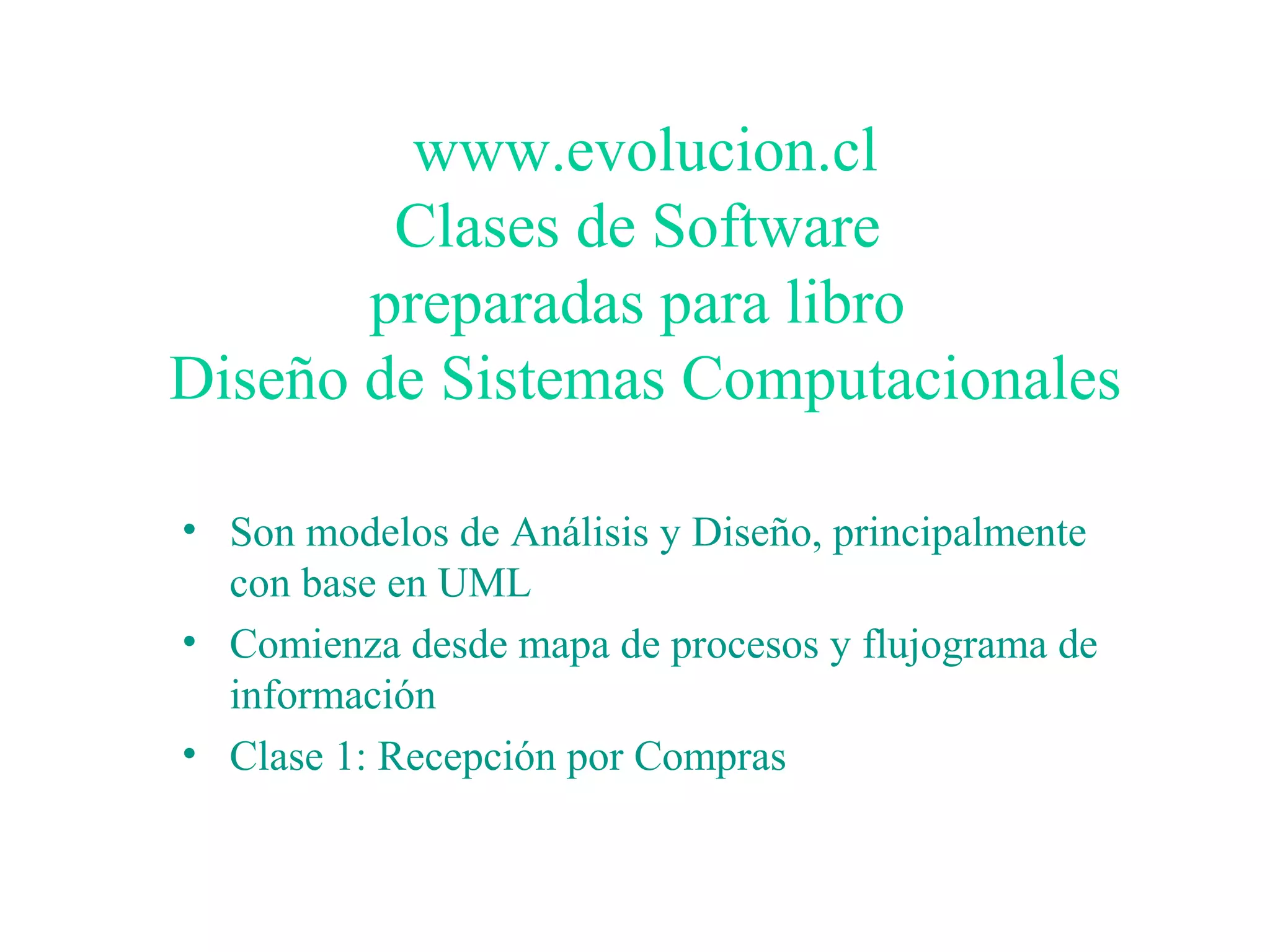 www.evolucion.cl
Clases de Software
preparadas para libro
Diseño de Sistemas Computacionales

• Son modelos de Análisis y Diseño, principalmente con base en UML
• Comienza desde mapa de procesos y flujograma de información
• Clase 1: Recepción por Compras